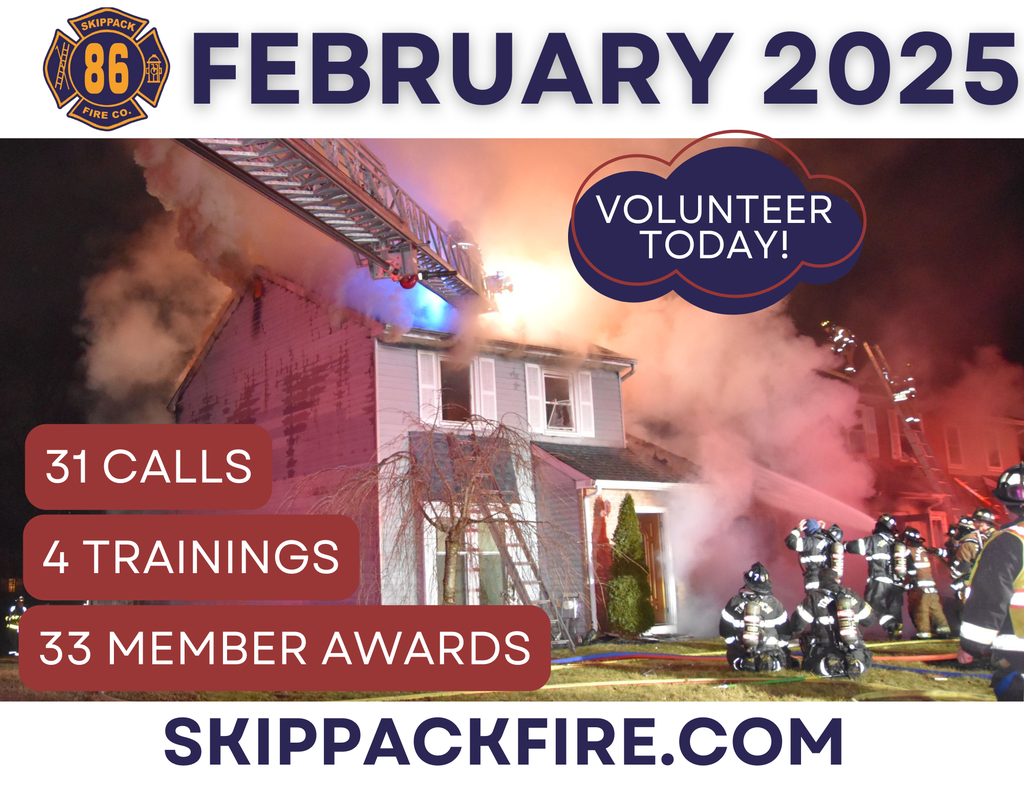 SKIPPACK
86
FIRE CO.

FEBRUARY 2025

VOLUNTEER TODAY!

31 CALLS

4 TRAININGS

33 MEMBER AWARDS

SKIPPACKFIRE.COM